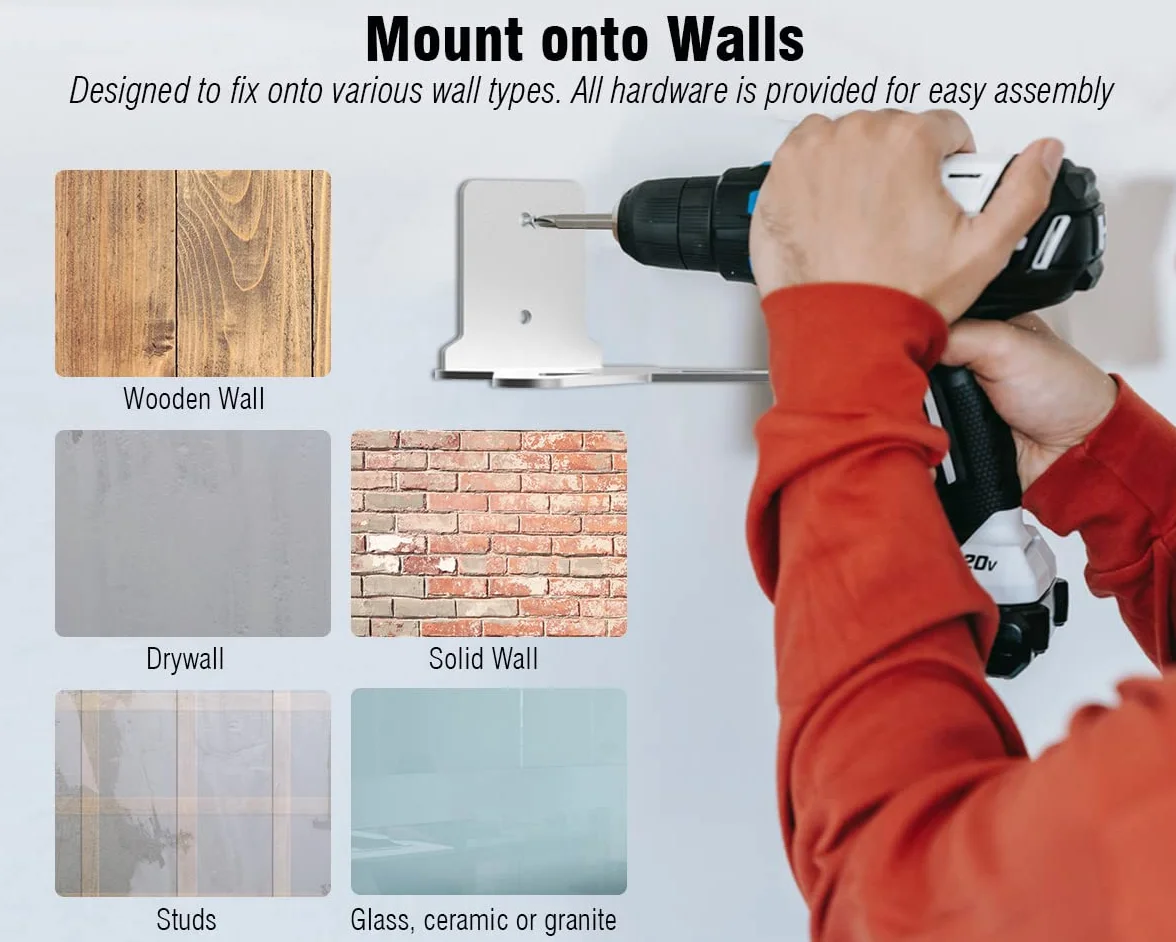 Mount onto Walls

Designed to fix onto various wall types. All hardware is provided for easy assembly

Wooden Wall

Drywall

Solid Wall

Studs

Glass, ceramic or granite

20v